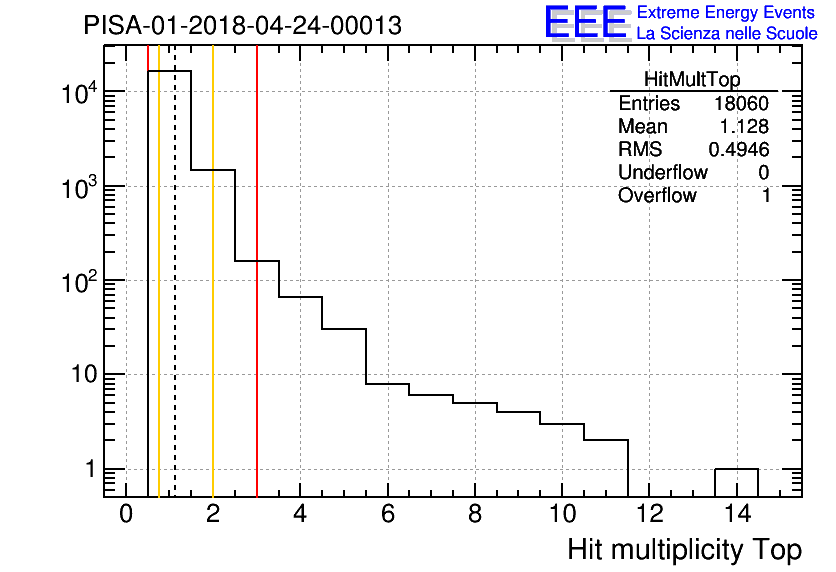 PISA-01-2018-04-24-00013

EEE Extreme Energy Events
La Scienza nelle Scuole

| HitMultTop | |
|---|---|
| Entries | 18060 |
| Mean | 1.128 |
| RMS | 0.4946 |
| Underflow | 0 |
| Overflow | 1 |

$10^4$
$10^3$
$10^2$
10
1

0 2 4 6 8 10 12 14

Hit multiplicity Top